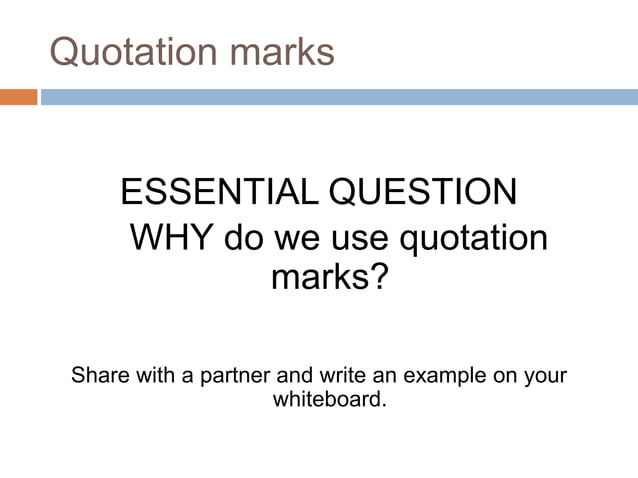 Quotation marks

ESSENTIAL QUESTION
WHY do we use quotation marks?

Share with a partner and write an example on your whiteboard.